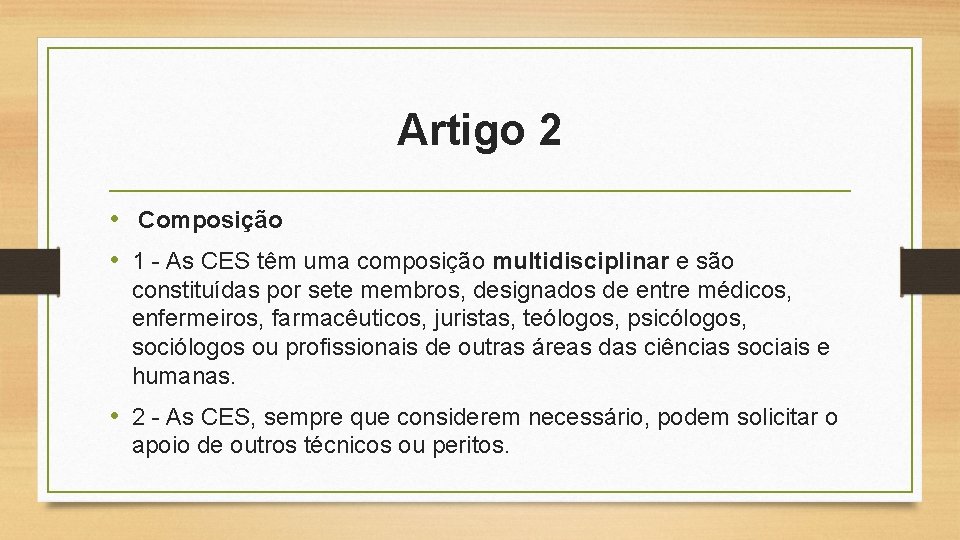 Artigo 2

• Composição

• 1 - As CES têm uma composição multidisciplinar e são constituídas por sete membros, designados de entre médicos, enfermeiros, farmacêuticos, juristas, teólogos, psicólogos, sociólogos ou profissionais de outras áreas das ciências sociais e humanas.

• 2 - As CES, sempre que considerem necessário, podem solicitar o apoio de outros técnicos ou peritos.